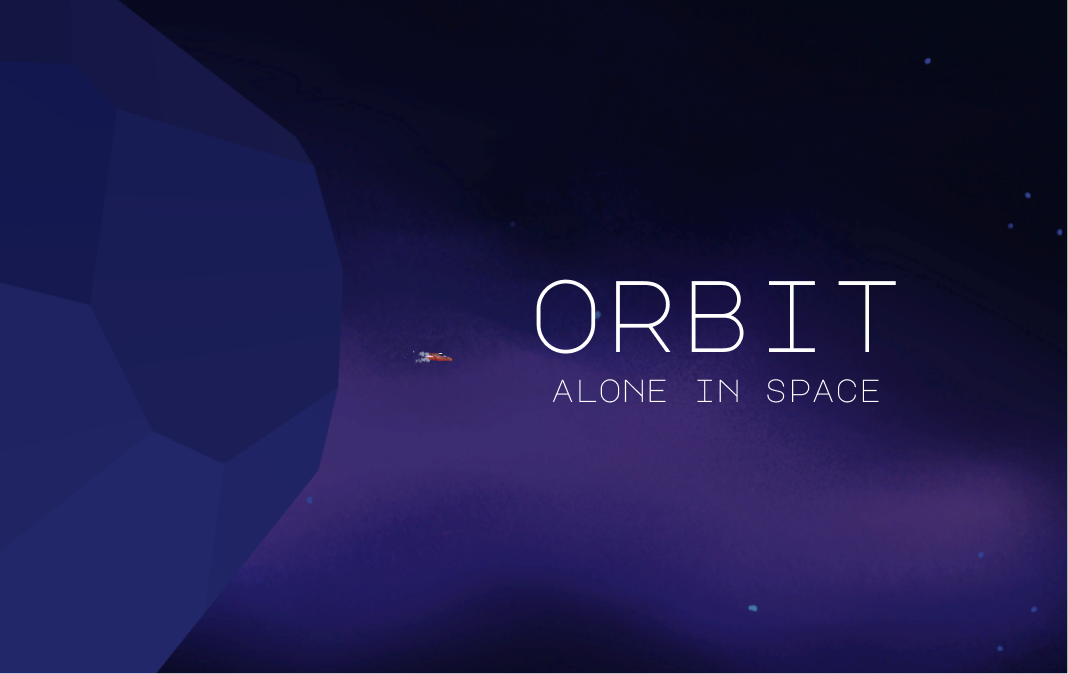 ORBIT
ALONE IN SPACE